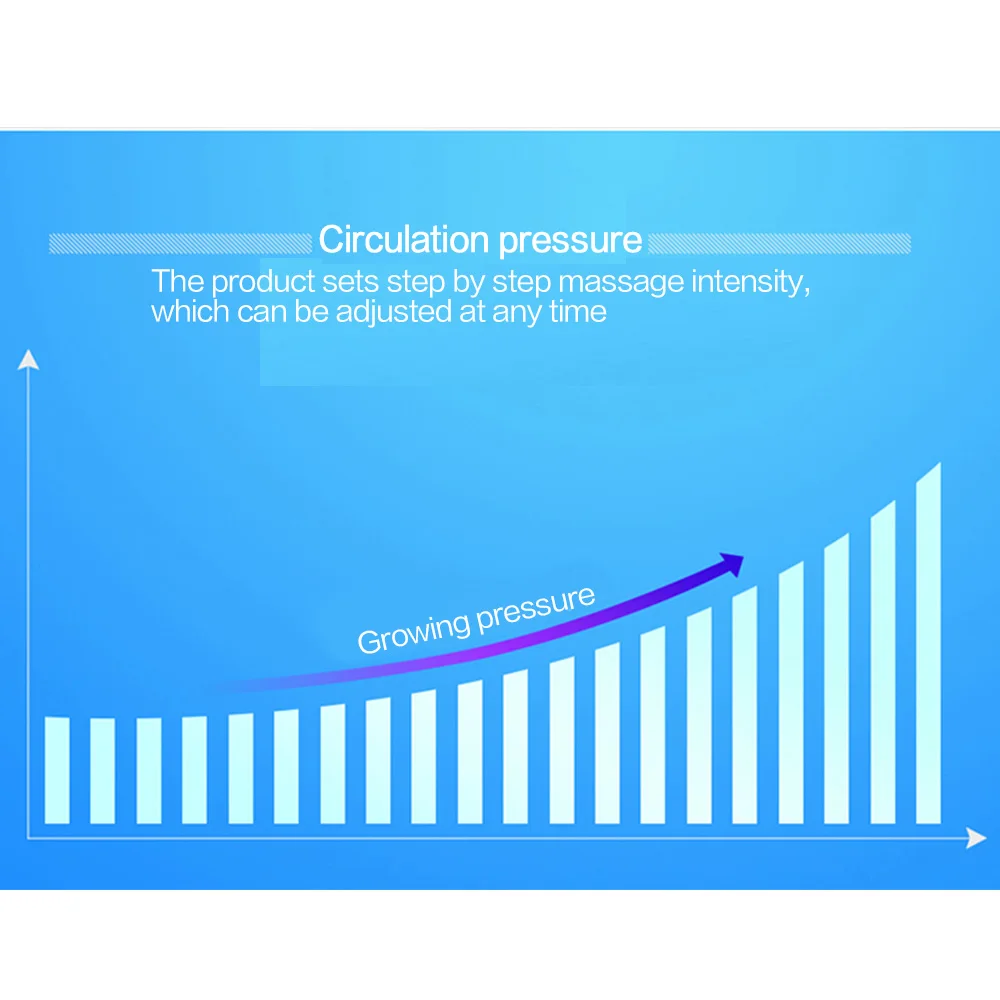 Circulation pressure

The product sets step by step massage intensity, which can be adjusted at any time

Growing pressure